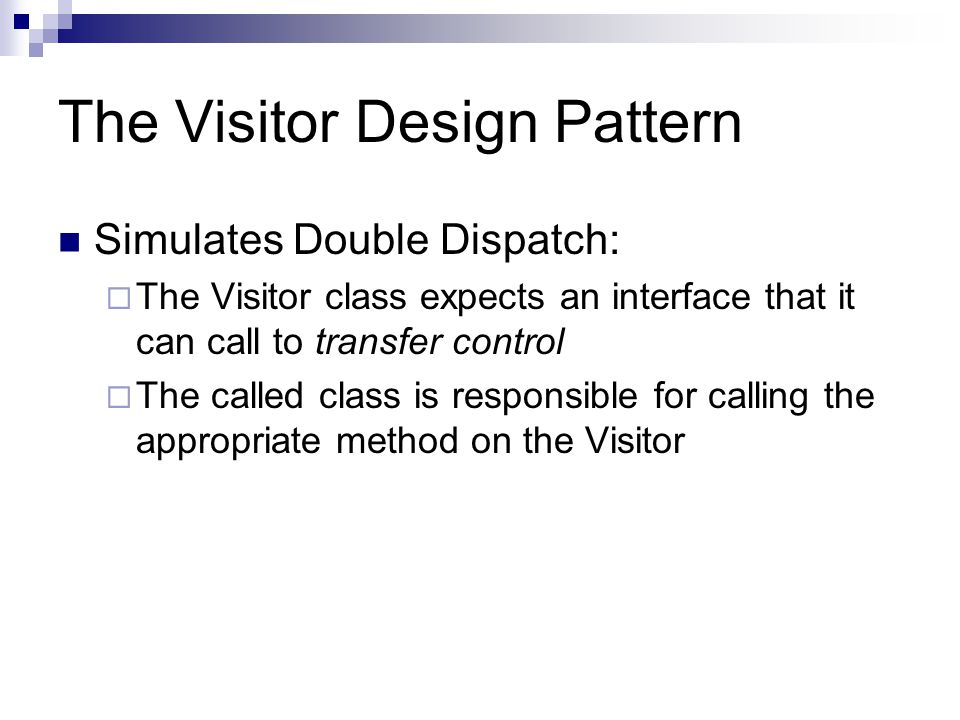 The Visitor Design Pattern

Simulates Double Dispatch:

The Visitor class expects an interface that it can call to transfer control

The called class is responsible for calling the appropriate method on the Visitor